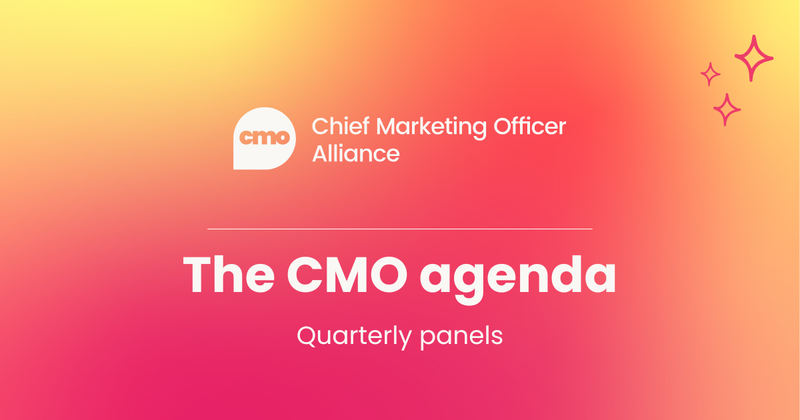 cmo

Chief Marketing Officer Alliance

The CMO agenda

Quarterly panels